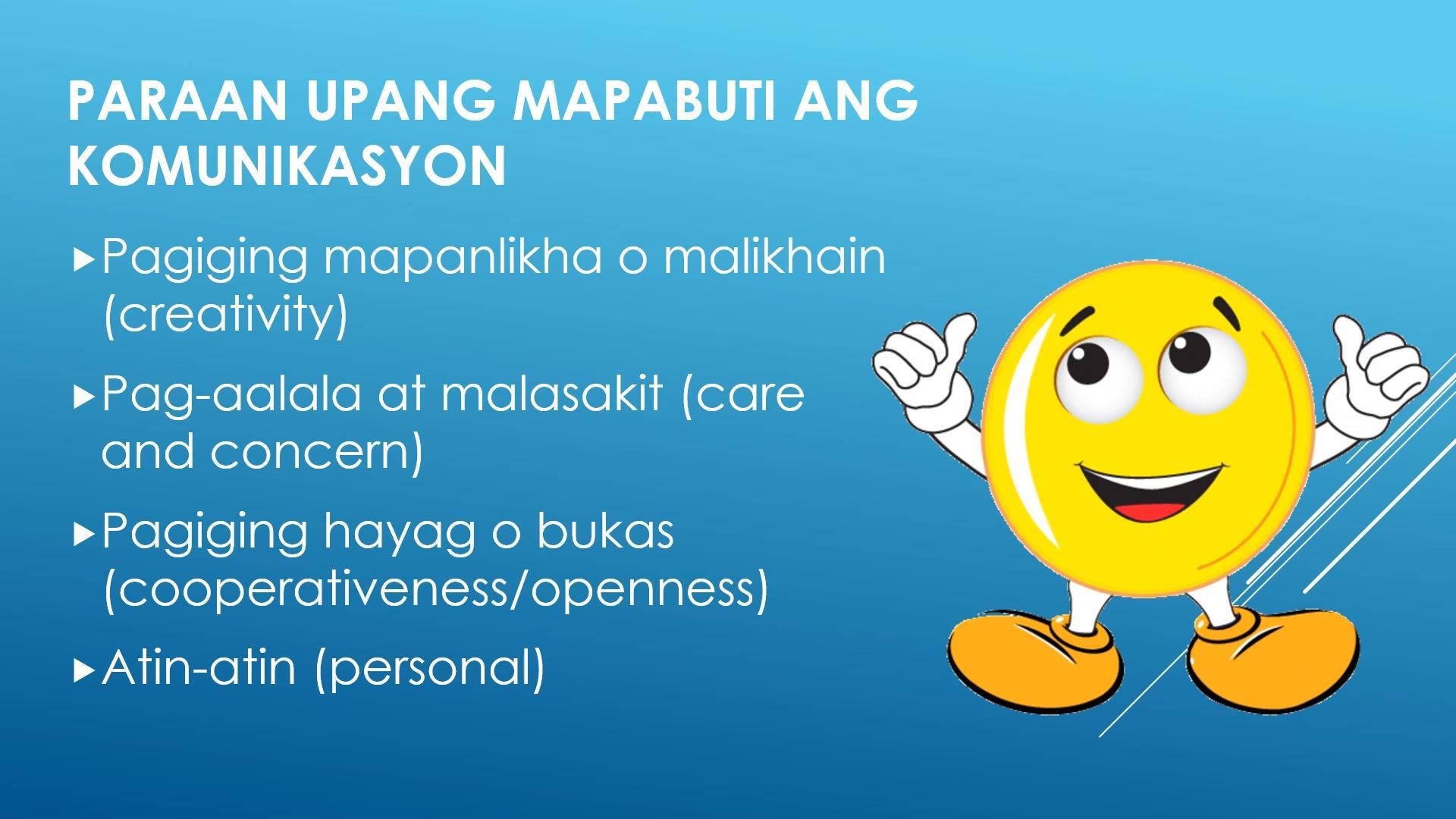 PARAAN UPANG MAPABUTI ANG KOMUNIKASYON

▸ Pagiging mapanlikha o malikhain (creativity)

▸ Pag-aalala at malasakit (care and concern)

▸ Pagiging hayag o bukas (cooperativeness/openness)

▸ Atin-atin (personal)